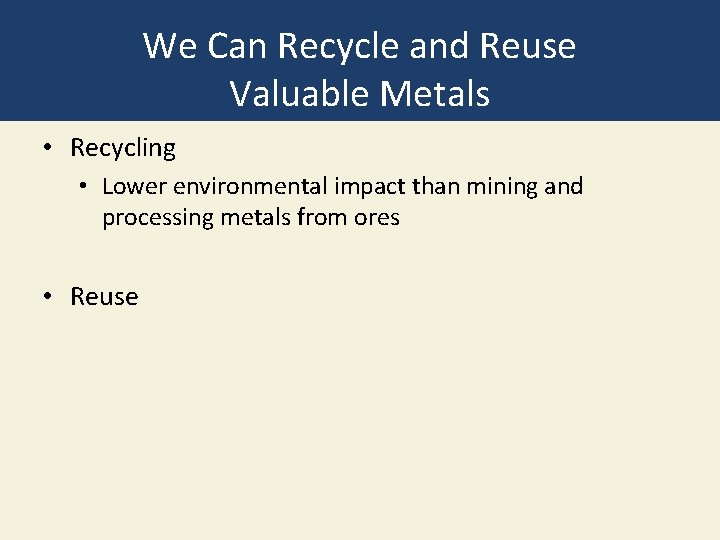 We Can Recycle and Reuse Valuable Metals

• Recycling
  • Lower environmental impact than mining and processing metals from ores

• Reuse